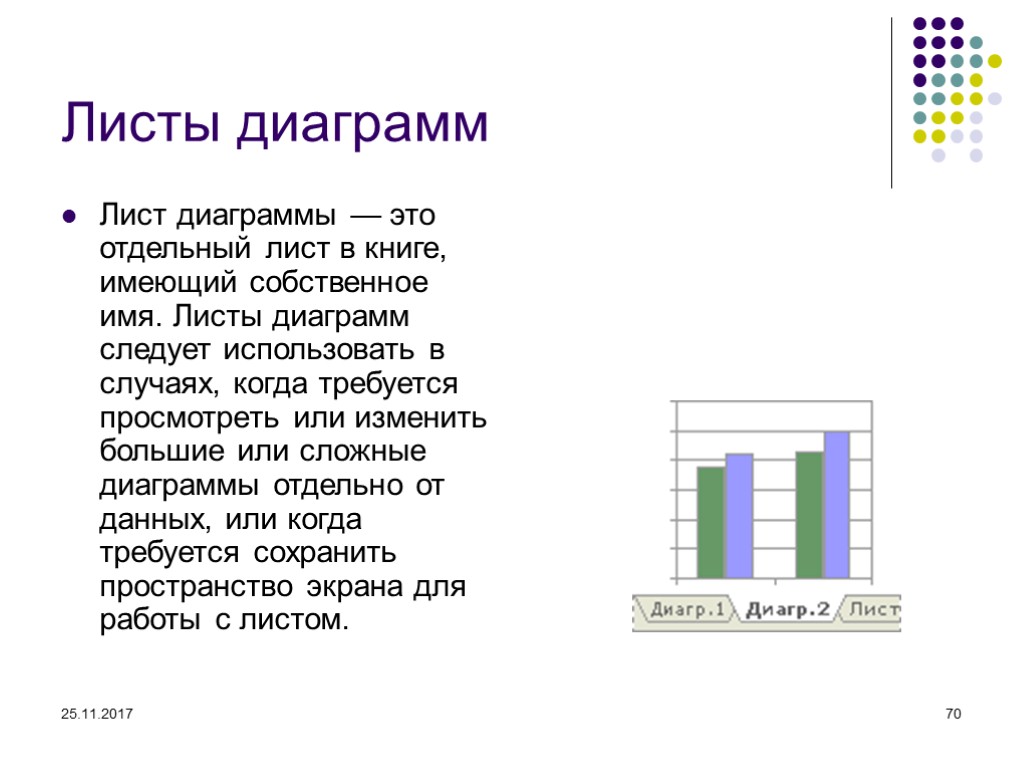 Листы диаграмм

Лист диаграммы — это отдельный лист в книге, имеющий собственное имя. Листы диаграмм следует использовать в случаях, когда требуется просмотреть или изменить большие или сложные диаграммы отдельно от данных, или когда требуется сохранить пространство экрана для работы с листом.

Диагр.1 Диагр.2 Лист

25.11.2017

70